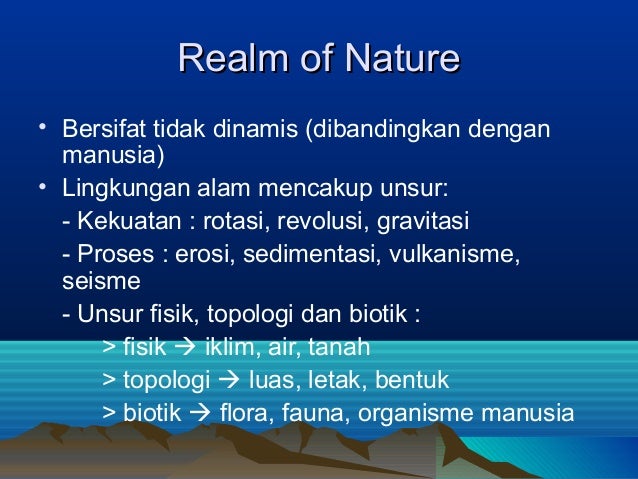 Realm of Nature

• Bersifat tidak dinamis (dibandingkan dengan manusia)
• Lingkungan alam mencakup unsur:
- Kekuatan : rotasi, revolusi, gravitasi
- Proses : erosi, sedimentasi, vulkanisme, seisme
- Unsur fisik, topologi dan biotik :
> fisik → iklim, air, tanah
> topologi → luas, letak, bentuk
> biotik → flora, fauna, organisme manusia